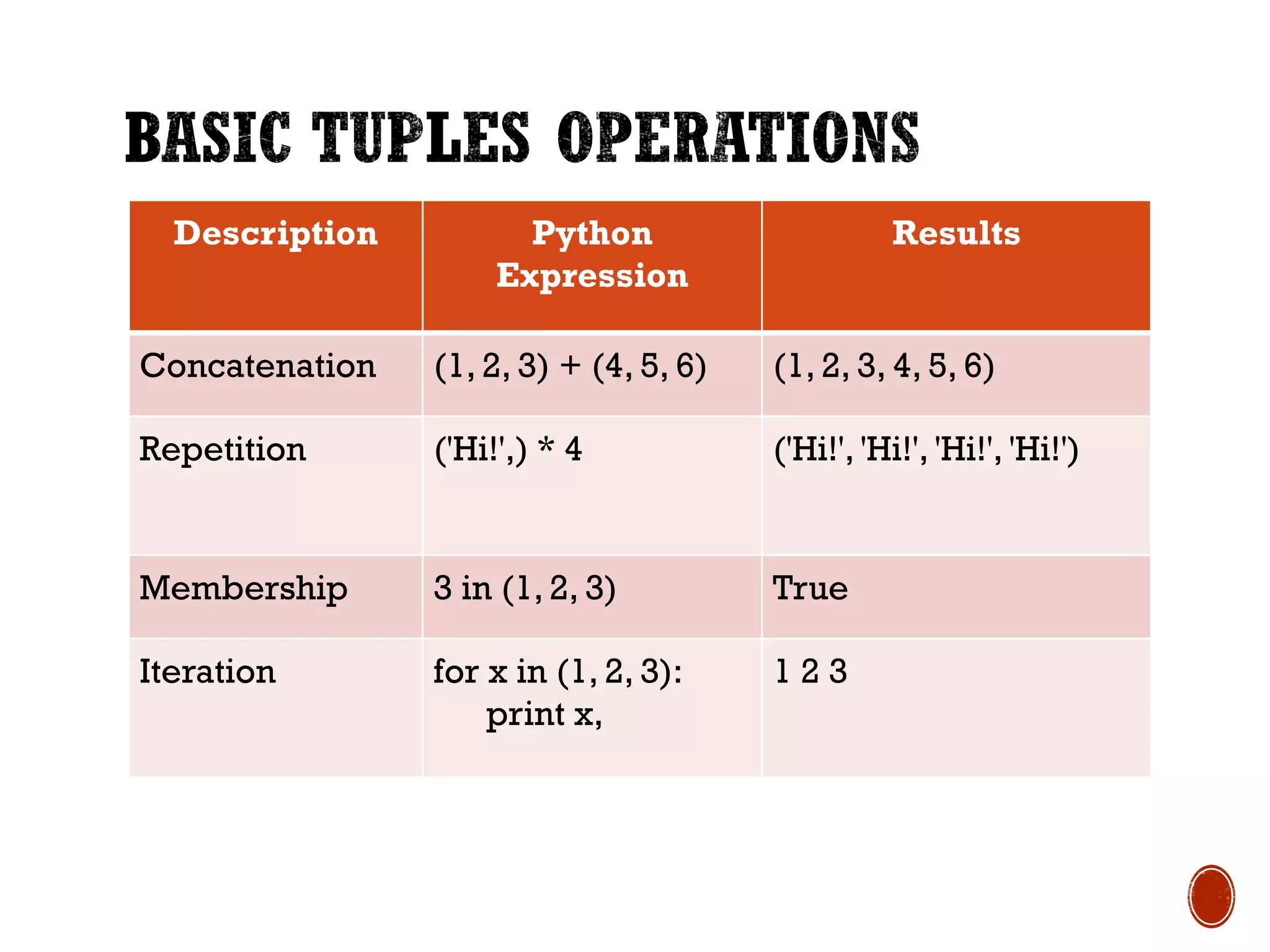 BASIC TUPLES OPERATIONS

| Description | Python Expression | Results |
|---|---|---|
| Concatenation | (1, 2, 3) + (4, 5, 6) | (1, 2, 3, 4, 5, 6) |
| Repetition | ('Hi!',) * 4 | ('Hi!', 'Hi!', 'Hi!', 'Hi!') |
| Membership | 3 in (1, 2, 3) | True |
| Iteration | for x in (1, 2, 3): print x, | 1 2 3 |